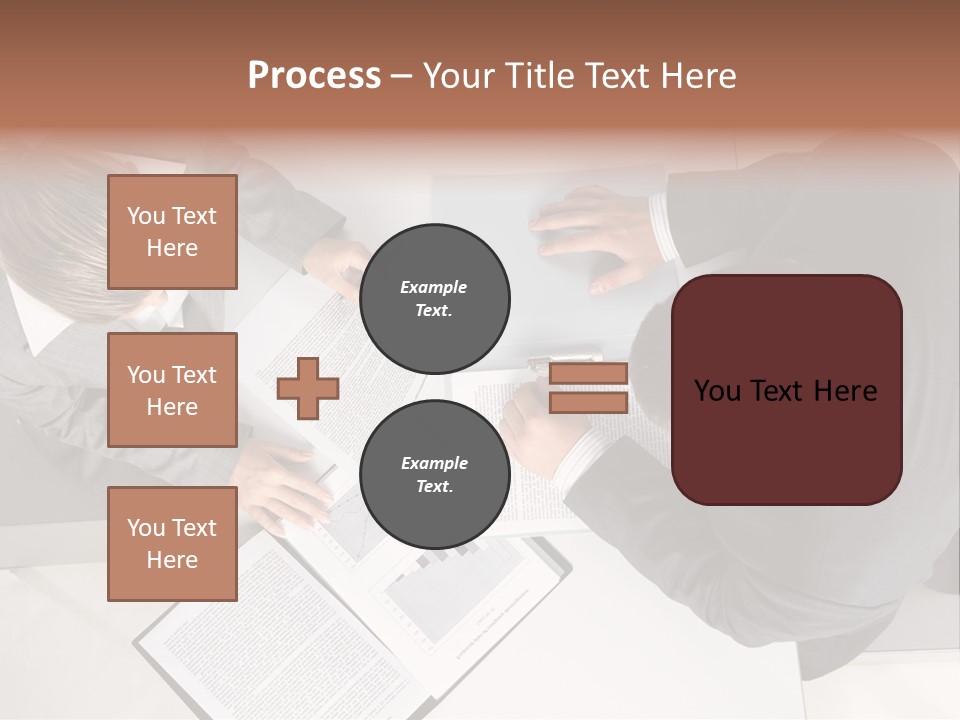 Process – Your Title Text Here

You Text Here

You Text Here

You Text Here

Example Text.

Example Text.

You Text Here